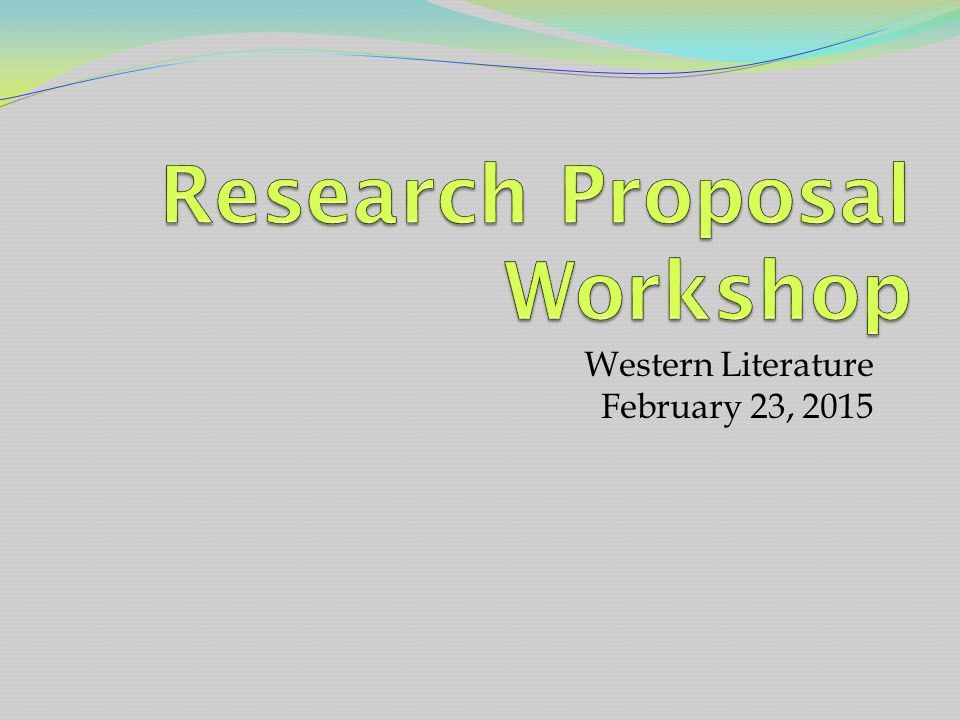 Research Proposal Workshop

Western Literature
February 23, 2015